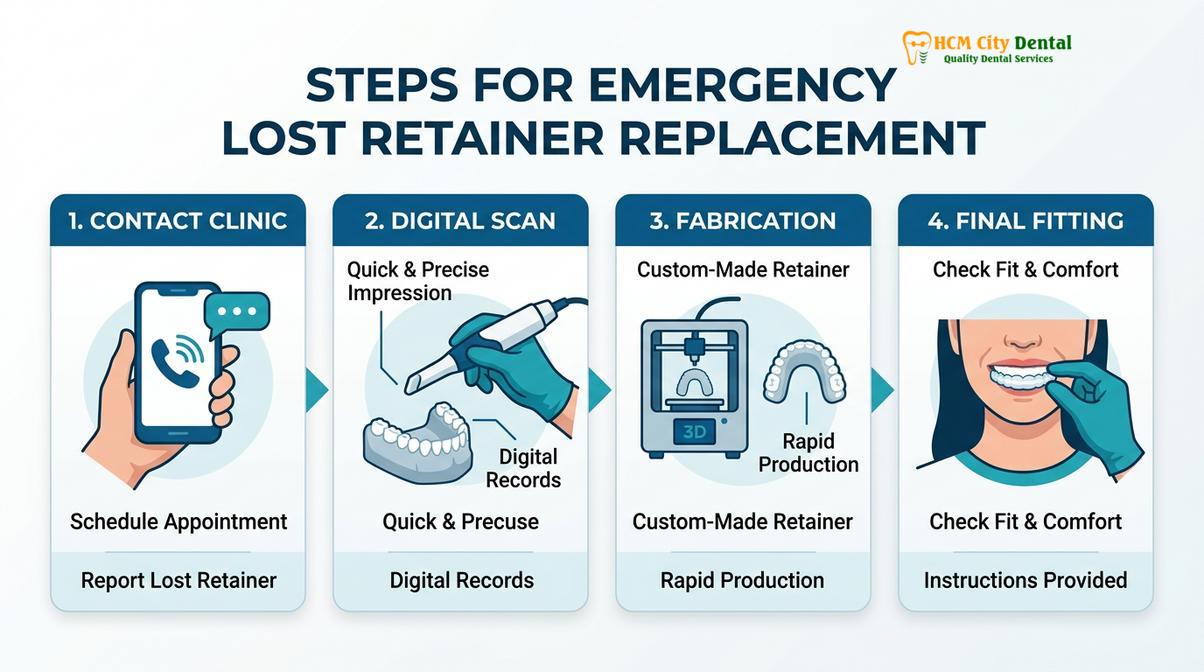 HCM City Dental
Quality Dental Services

STEPS FOR EMERGENCY LOST RETAINER REPLACEMENT

1. CONTACT CLINIC

Schedule Appointment

Report Lost Retainer

2. DIGITAL SCAN

Quick & Precise Impression

Digital Records

Quick & Precuse

Digital Records

3. FABRICATION

Custom-Made Retainer

3D

Rapid Production

Custom-Made Retainer

Rapid Production

4. FINAL FITTING

Check Fit & Comfort

Check Fit & Comfort

Instructions Provided